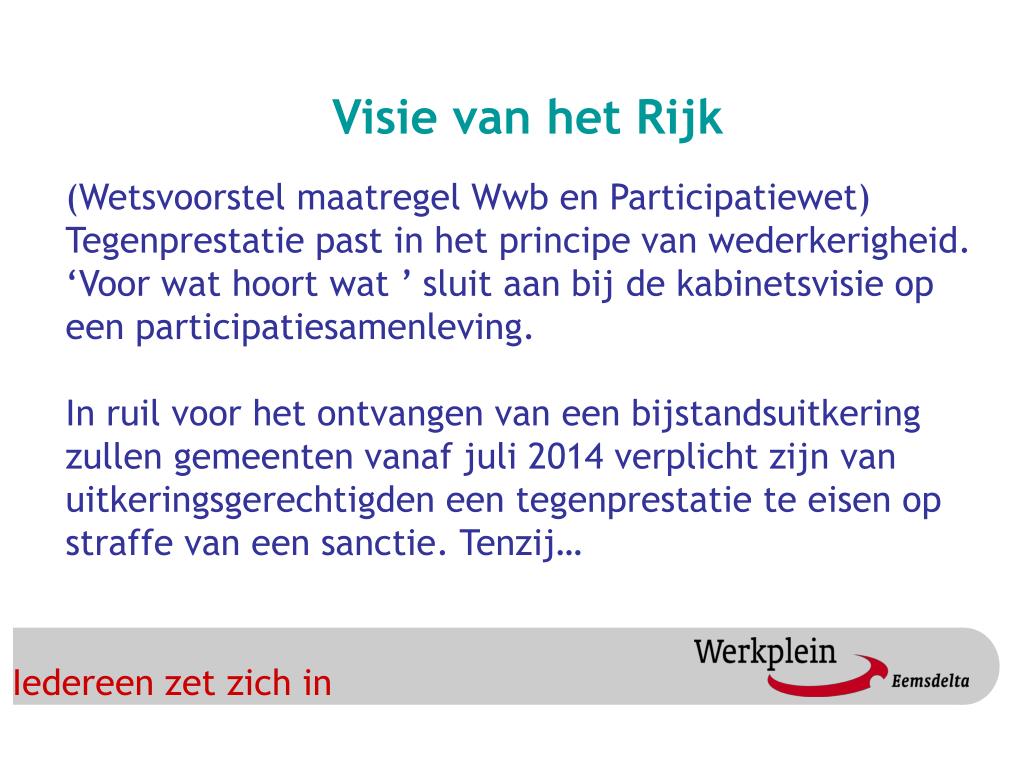 Visie van het Rijk

(Wetsvoorstel maatregel Wwb en Participatiewet) Tegenprestatie past in het principe van wederkerigheid. ‘Voor wat hoort wat ’ sluit aan bij de kabinetsvisie op een participatiesamenleving.

In ruil voor het ontvangen van een bijstandsuitkering zullen gemeenten vanaf juli 2014 verplicht zijn van uitkeringsgerechtigden een tegenprestatie te eisen op straffe van een sanctie. Tenzij…

Iedereen zet zich in

Werkplein
Eemsdelta